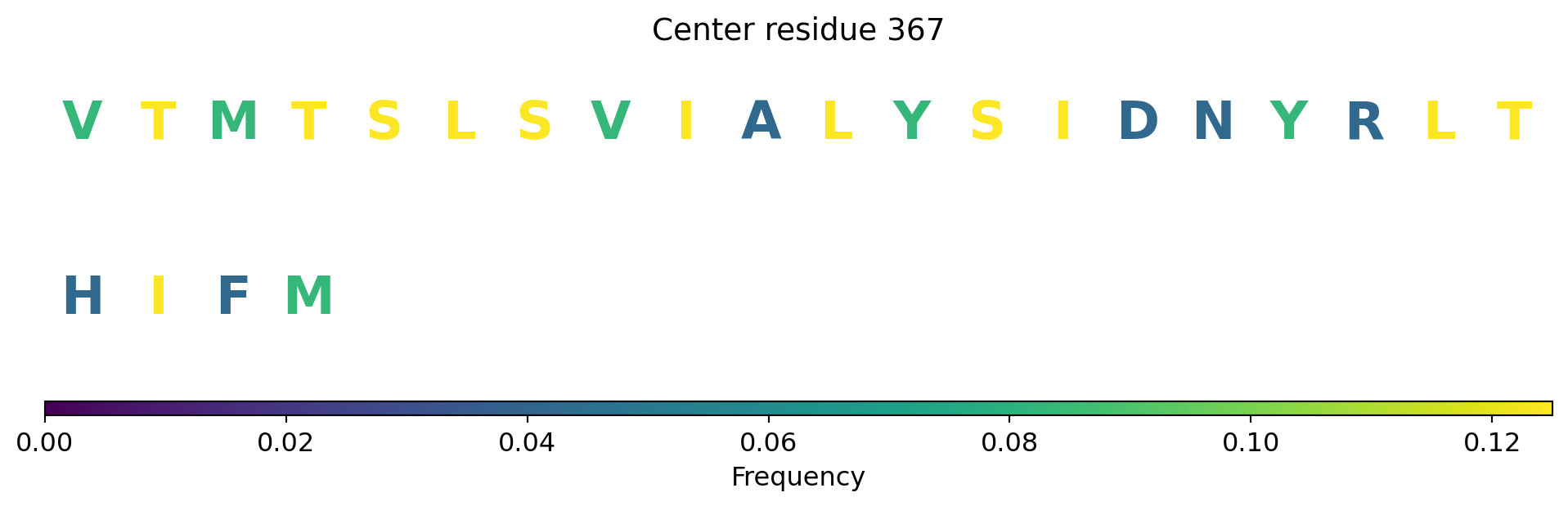 Center residue 367

V T M T S L S V I A L Y S I D N Y R L T

H I F M

0.00 0.02 0.04 0.06 0.08 0.10 0.12

Frequency